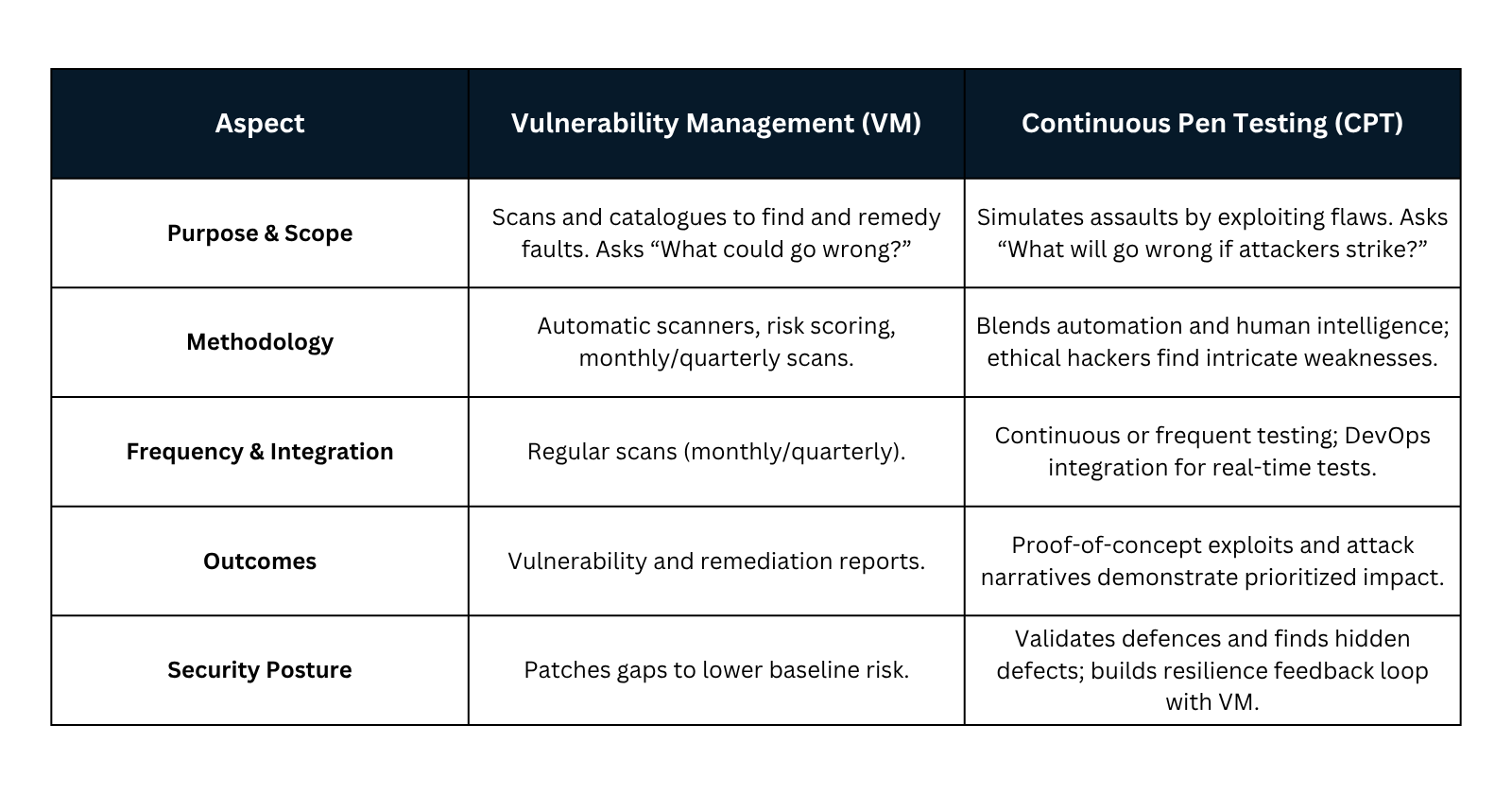 | Aspect | Vulnerability Management (VM) | Continuous Pen Testing (CPT) |
|---|---|---|
| Purpose & Scope | Scans and catalogues to find and remedy faults. Asks “What could go wrong?” | Simulates assaults by exploiting flaws. Asks “What will go wrong if attackers strike?” |
| Methodology | Automatic scanners, risk scoring, monthly/quarterly scans. | Blends automation and human intelligence; ethical hackers find intricate weaknesses. |
| Frequency & Integration | Regular scans (monthly/quarterly). | Continuous or frequent testing; DevOps integration for real-time tests. |
| Outcomes | Vulnerability and remediation reports. | Proof-of-concept exploits and attack narratives demonstrate prioritized impact. |
| Security Posture | Patches gaps to lower baseline risk. | Validates defences and finds hidden defects; builds resilience feedback loop with VM. |